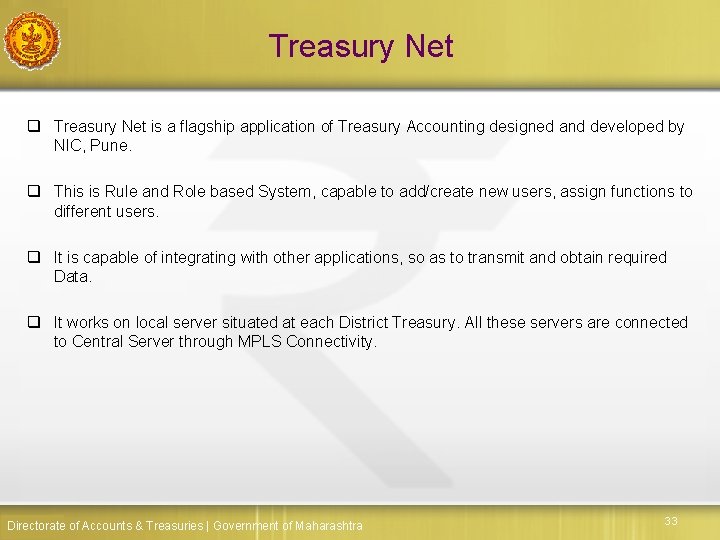 Treasury Net

❑ Treasury Net is a flagship application of Treasury Accounting designed and developed by NIC, Pune.

❑ This is Rule and Role based System, capable to add/create new users, assign functions to different users.

❑ It is capable of integrating with other applications, so as to transmit and obtain required Data.

❑ It works on local server situated at each District Treasury. All these servers are connected to Central Server through MPLS Connectivity.

Directorate of Accounts & Treasuries | Government of Maharashtra

33